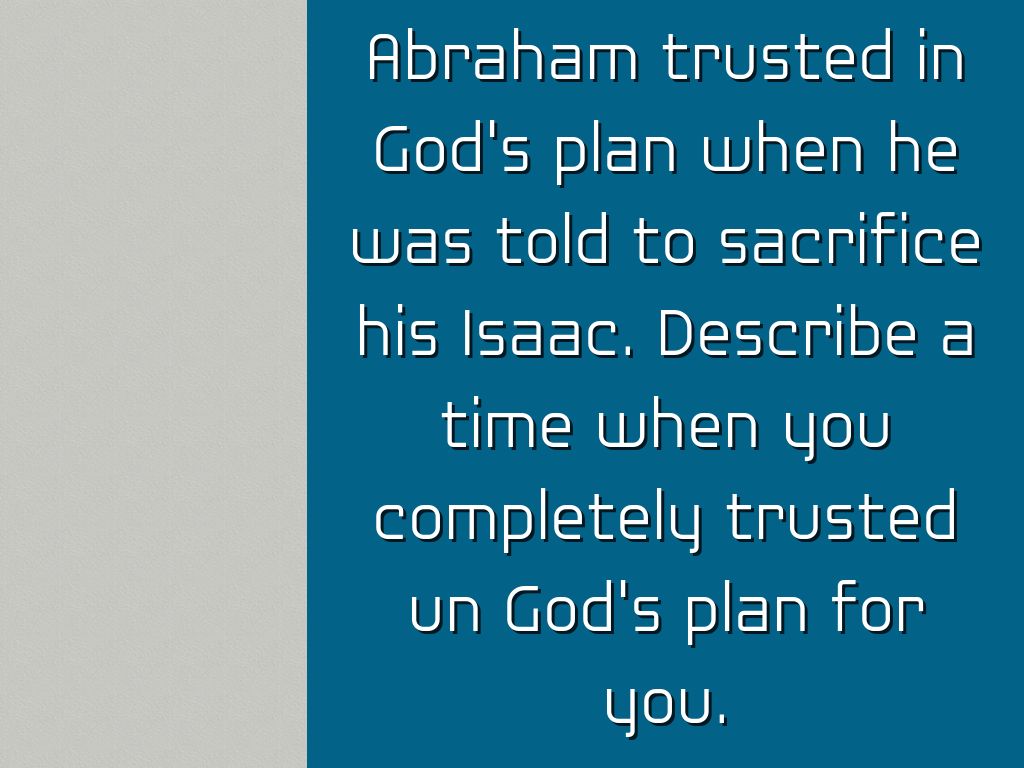 Abraham trusted in God's plan when he was told to sacrifice his Isaac. Describe a time when you completely trusted un God's plan for you.